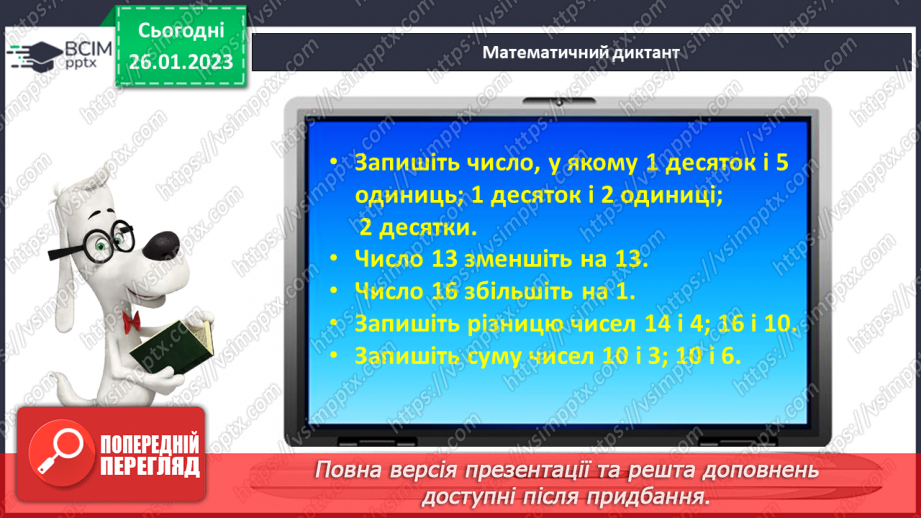 ВСІМ pptx

Сьогодні 26.01.2023

Математичний диктант

• Запишіть число, у якому 1 десяток і 5 одиниць; 1 десяток і 2 одиниці; 2 десятки.
• Число 13 зменшіть на 13.
• Число 16 збільшіть на 1.
• Запишіть різницю чисел 14 і 4; 16 і 10.
• Запишіть суму чисел 10 і 3; 10 і 6.

ПОПЕРЕДНІЙ ПЕРЕГЛЯД

Повна версія презентації та решта доповнень доступні після придбання.

https://vsimpptx.com